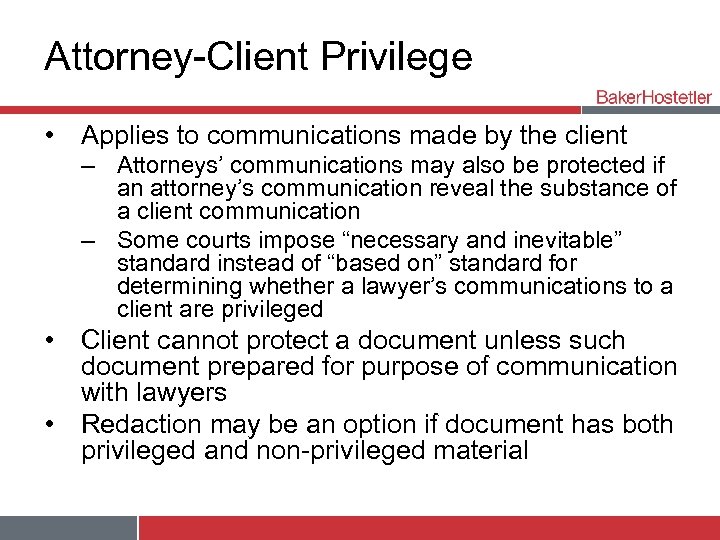 Attorney-Client Privilege

BakerHostetler

• Applies to communications made by the client
– Attorneys' communications may also be protected if an attorney's communication reveal the substance of a client communication
– Some courts impose "necessary and inevitable" standard instead of "based on" standard for determining whether a lawyer's communications to a client are privileged
• Client cannot protect a document unless such document prepared for purpose of communication with lawyers
• Redaction may be an option if document has both privileged and non-privileged material